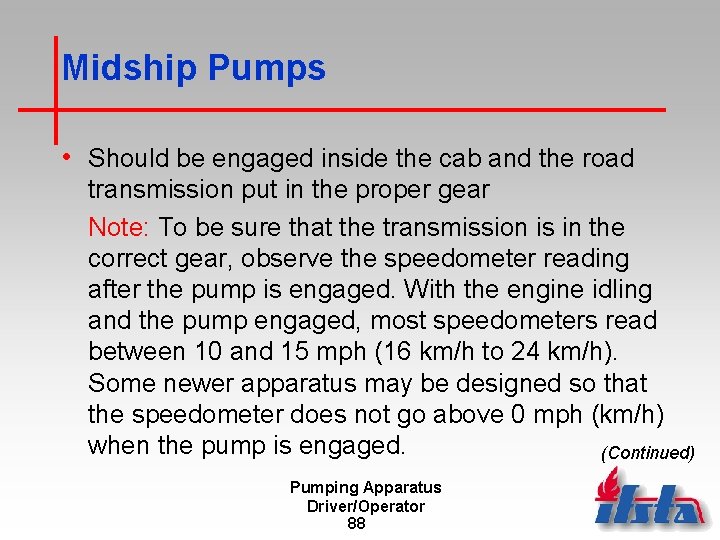 Midship Pumps

• Should be engaged inside the cab and the road transmission put in the proper gear

Note: To be sure that the transmission is in the correct gear, observe the speedometer reading after the pump is engaged. With the engine idling and the pump engaged, most speedometers read between 10 and 15 mph (16 km/h to 24 km/h). Some newer apparatus may be designed so that the speedometer does not go above 0 mph (km/h) when the pump is engaged.

(Continued)

Pumping Apparatus
Driver/Operator
88

ifsta